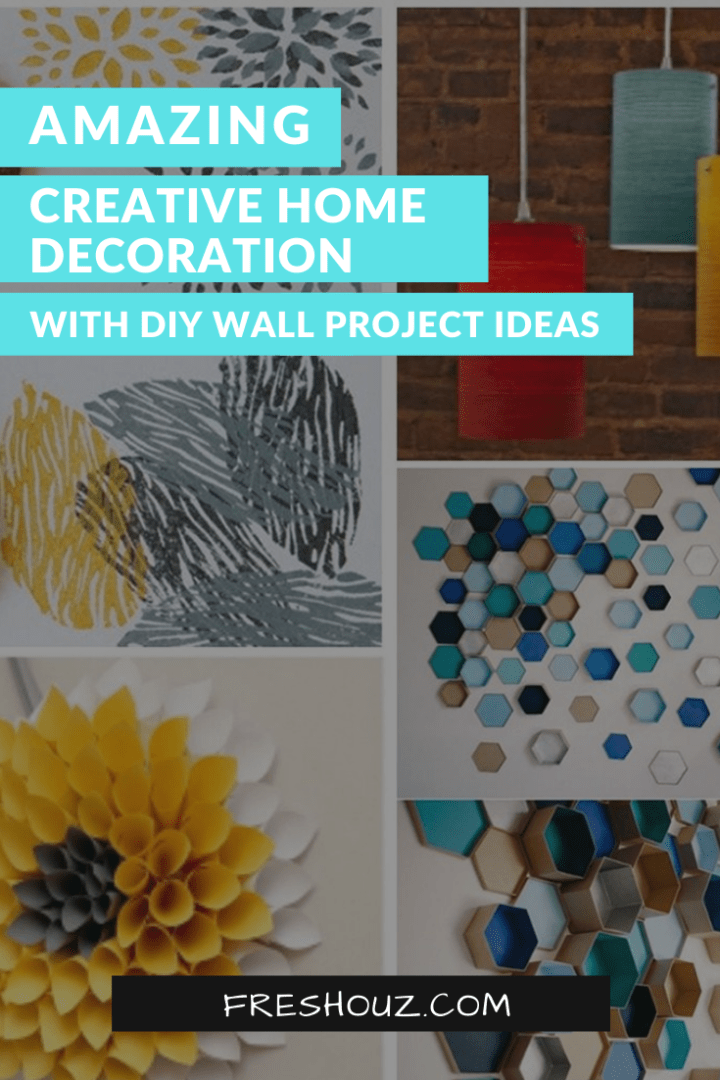 AMAZING

CREATIVE HOME DECORATION

WITH DIY WALL PROJECT IDEAS

FRESHOUZ.COM